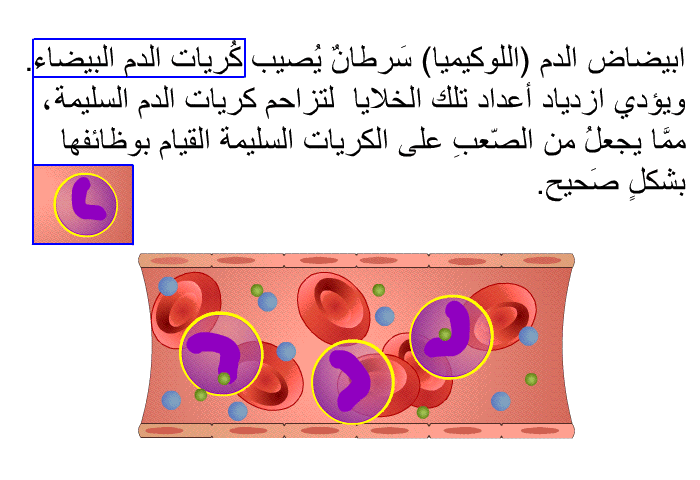 ابيضاض الدم (اللوكيميا) سَرطانٌ يُصيب كُريات الدم البيضاء. ويؤدي ازدياد أعداد تلك الخلايا لتزاحم كريات الدم السليمة، ممَّا يجعلُ من الصّعبِ على الكريات السليمة القيام بوظائفها بشكلٍ صَحيح.